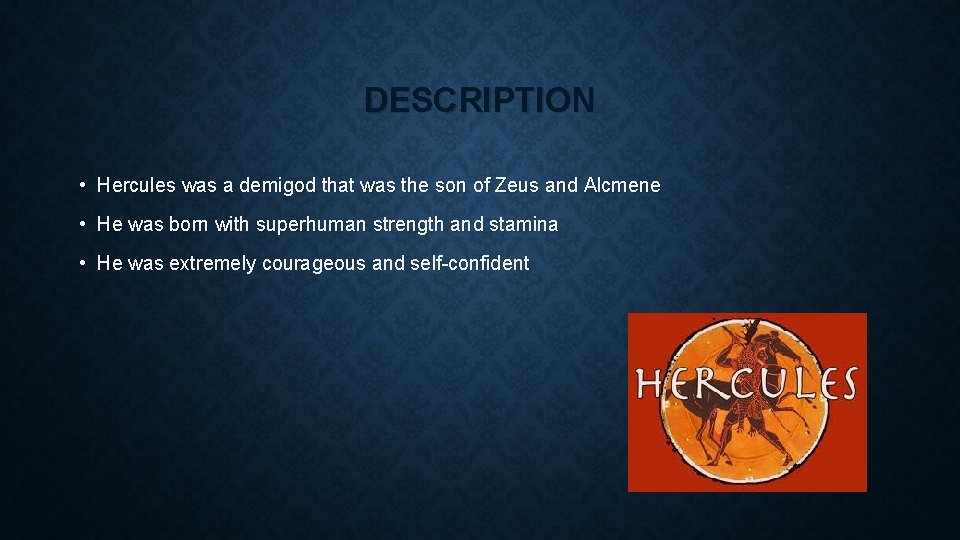 DESCRIPTION

• Hercules was a demigod that was the son of Zeus and Alcmene

• He was born with superhuman strength and stamina

• He was extremely courageous and self-confident

HERCULES